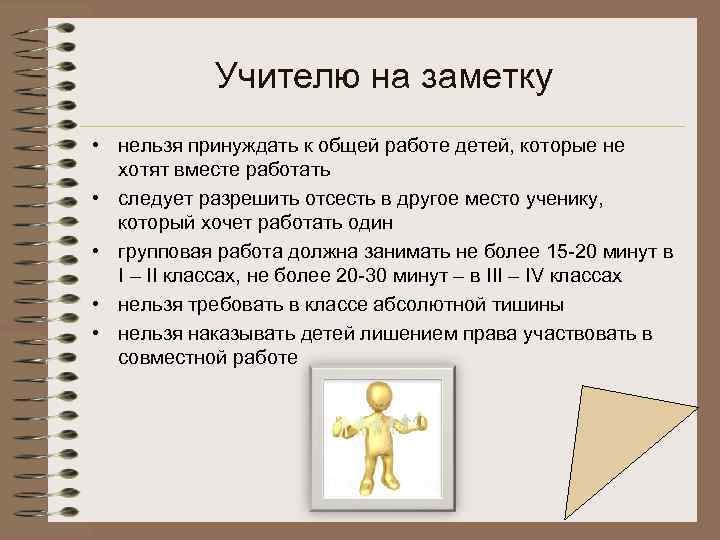 Учителю на заметку

• нельзя принуждать к общей работе детей, которые не хотят вместе работать
• следует разрешить отсесть в другое место ученику, который хочет работать один
• групповая работа должна занимать не более 15-20 минут в I – II классах, не более 20-30 минут – в III – IV классах
• нельзя требовать в классе абсолютной тишины
• нельзя наказывать детей лишением права участвовать в совместной работе